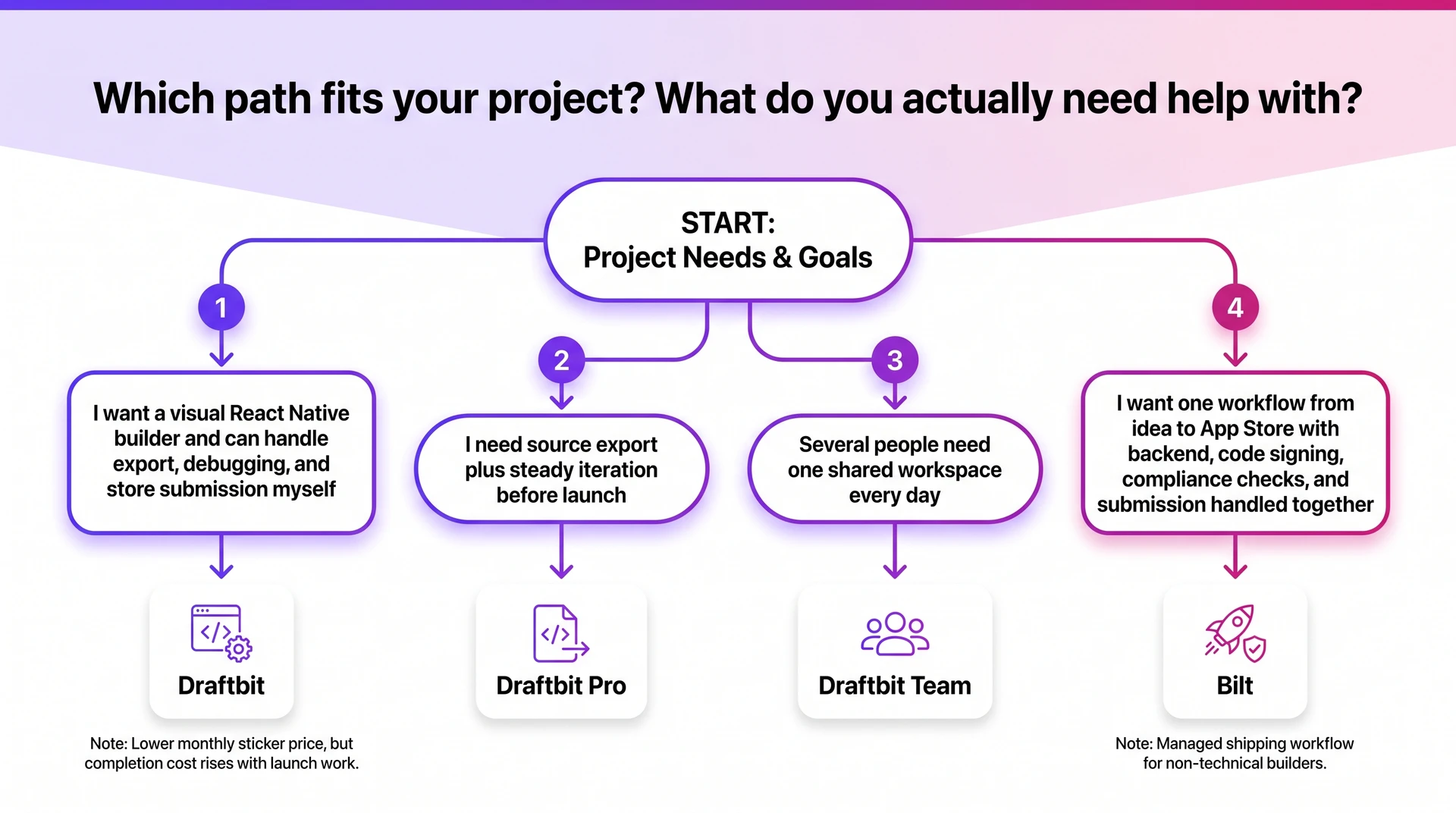 Which path fits your project? What do you actually need help with?

START:
Project Needs & Goals

1

I want a visual React Native builder and can handle export, debugging, and store submission myself

Draftbit

Note: Lower monthly sticker price, but completion cost rises with launch work.

2

I need source export plus steady iteration before launch

Draftbit Pro

3

Several people need one shared workspace every day

Draftbit Team

4

I want one workflow from idea to App Store with backend, code signing, compliance checks, and submission handled together

Bilt

Note: Managed shipping workflow for non-technical builders.